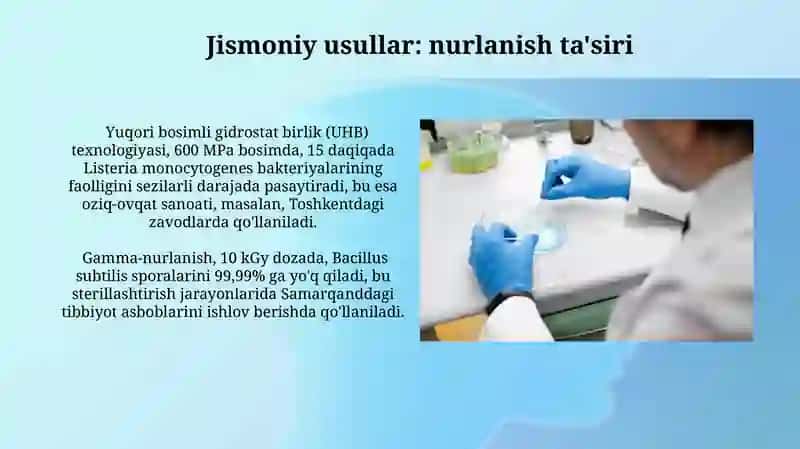 Jismoniy usullar: nurlanish ta'siri

Yuqori bosimli gidrostat birlik (UHB) texnologiyasi, 600 MPa bosimda, 15 daqiqada Listeria monocytogenes bakteriyalarining faolligini sezilarli darajada pasaytiradi, bu esa oziq-ovqat sanoati, masalan, Toshkentdagi zavodlarda qo'llaniladi.

Gamma-nurlanish, 10 kGy dozada, Bacillus subtilis sporalarini 99,99% ga yo'q qiladi, bu sterillashtirish jarayonlarida Samarqanddagi tibbiyot asboblarini ishlov berishda qo'llaniladi.